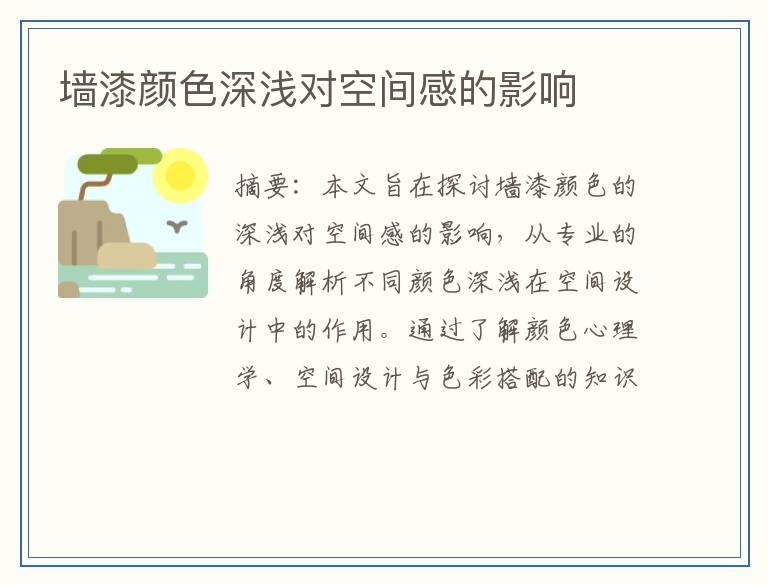 墙漆颜色深浅对空间感的影响

摘要：本文旨在探讨墙漆颜色的深浅对空间感的影响，从专业的角度解析不同颜色深浅在空间设计中的作用。通过了解颜色心理学、空间设计与色彩搭配的知识